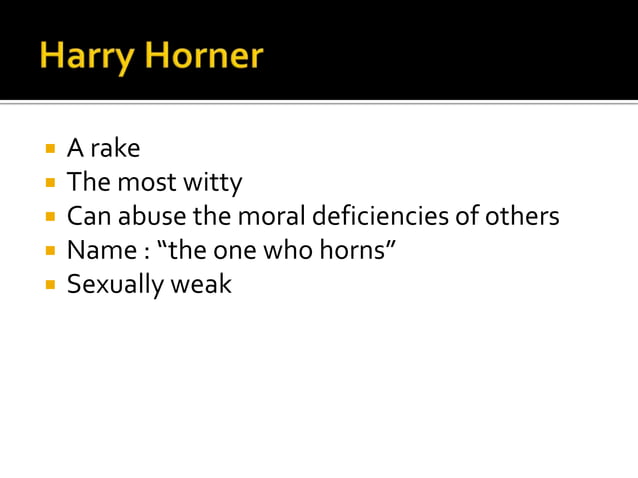 Harry Horner

- A rake
- The most witty
- Can abuse the moral deficiencies of others
- Name : “the one who horns”
- Sexually weak